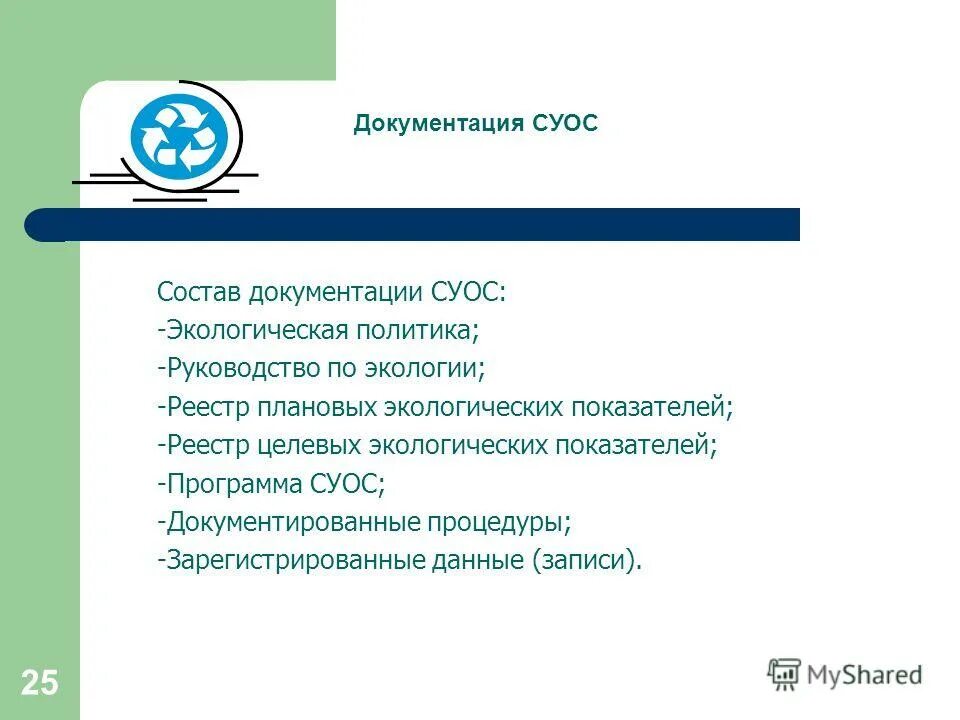 Документация СУОС

Состав документации СУОС:
-Экологическая политика;
-Руководство по экологии;
-Реестр плановых экологических показателей;
-Реестр целевых экологических показателей;
-Программа СУОС;
-Документированные процедуры;
-Зарегистрированные данные (записи).

25

MyShared